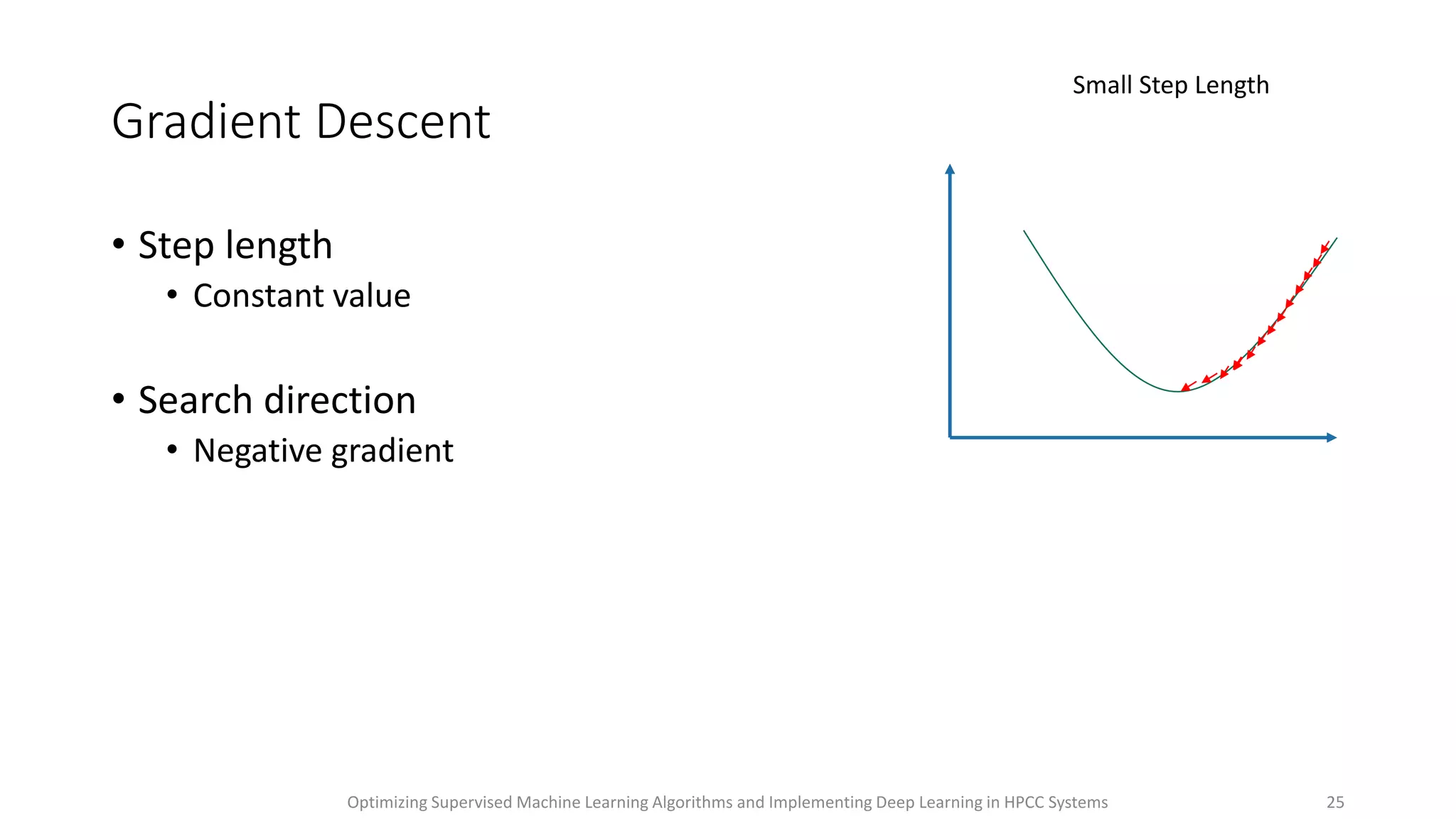 Gradient Descent

• Step length
  • Constant value

• Search direction
  • Negative gradient

Small Step Length

Optimizing Supervised Machine Learning Algorithms and Implementing Deep Learning in HPCC Systems

25